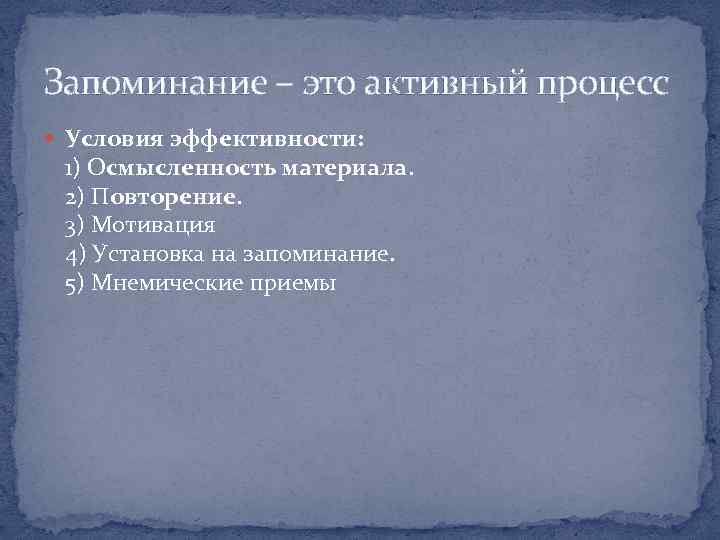 Запоминание – это активный процесс

Условия эффективности:
1) Осмысленность материала.
2) Повторение.
3) Мотивация
4) Установка на запоминание.
5) Мнемические приемы